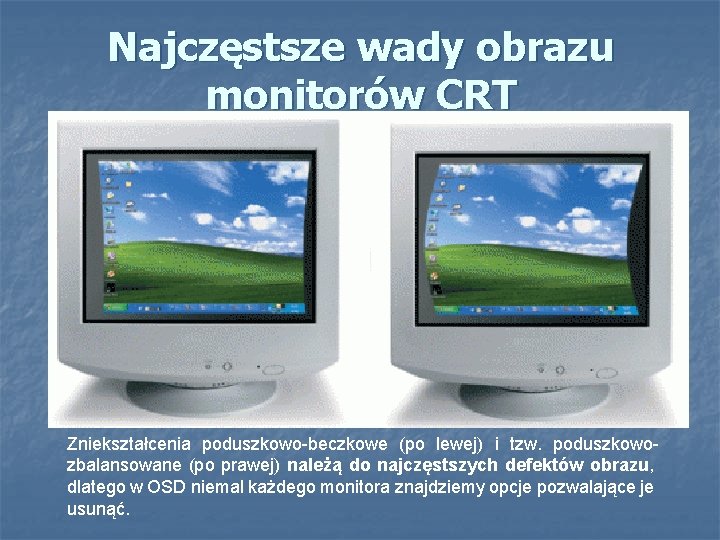 Najczęstsze wady obrazu monitorów CRT

Zniekształcenia poduszkowo-beczkowe (po lewej) i tzw. poduszkowo-zbalansowane (po prawej) należą do najczęstszych defektów obrazu, dlatego w OSD niemal każdego monitora znajdziemy opcje pozwalające je usunąć.